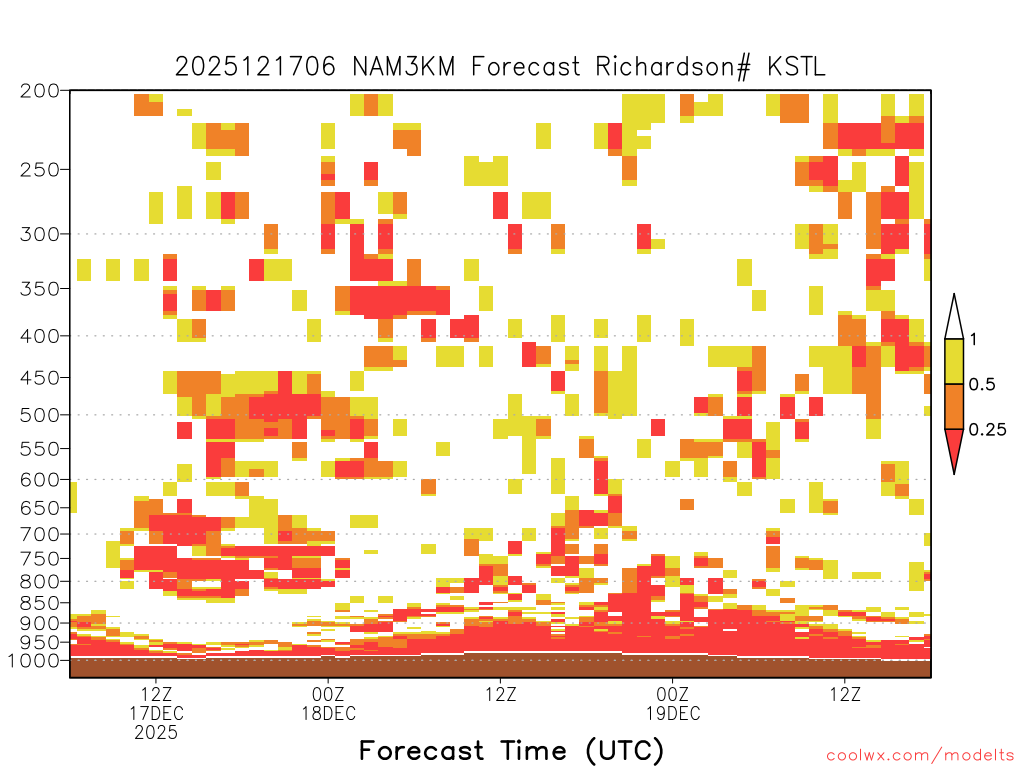 2025121706 NAM3KM Forecast Richardson# KSTL

200
250
300
350
400
450
500
550
600
650
700
750
800
850
900
950
1000

1
0.5
0.25

12Z
17DEC
2025
00Z
18DEC
12Z
00Z
19DEC
12Z

Forecast Time (UTC)

coolwx.com/modelts